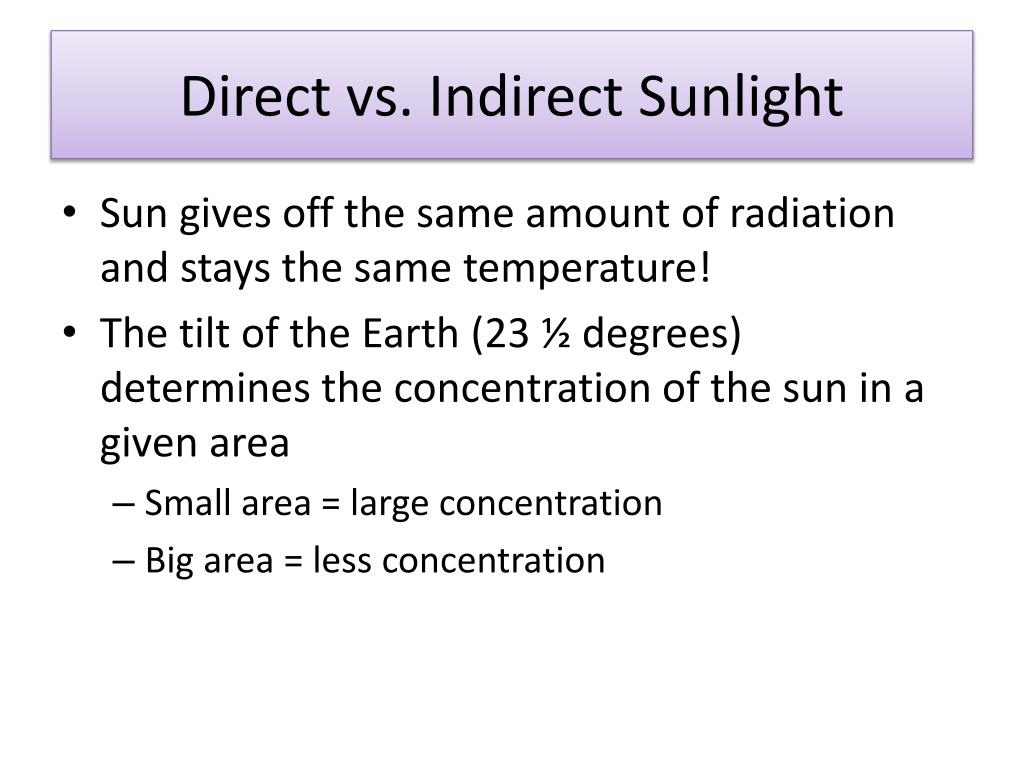 Direct vs. Indirect Sunlight

• Sun gives off the same amount of radiation and stays the same temperature!
• The tilt of the Earth (23 ½ degrees) determines the concentration of the sun in a given area
– Small area = large concentration
– Big area = less concentration